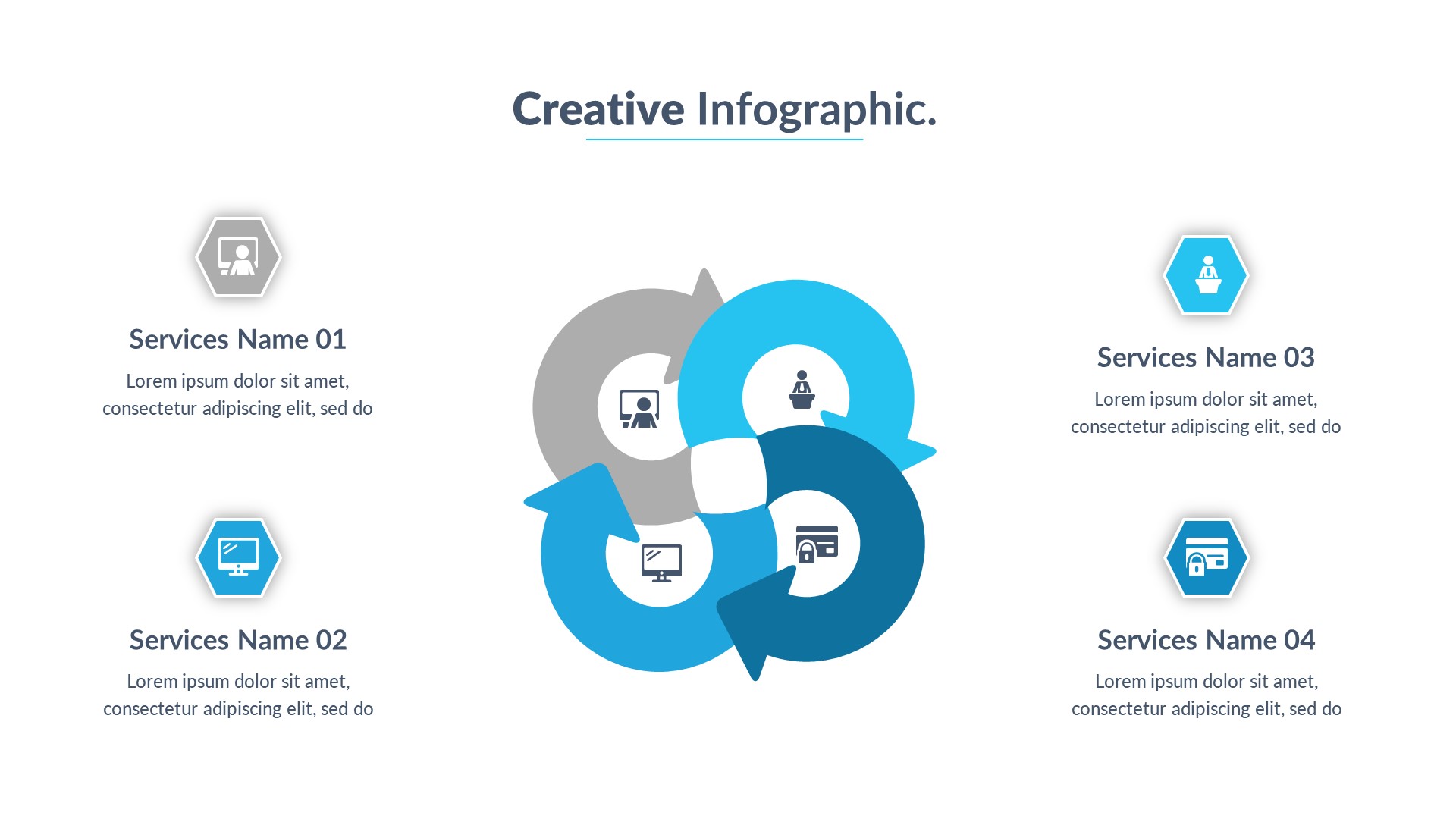 Creative Infographic.

Services Name 01

Lorem ipsum dolor sit amet, consectetur adipiscing elit, sed do

Services Name 02

Lorem ipsum dolor sit amet, consectetur adipiscing elit, sed do

Services Name 03

Lorem ipsum dolor sit amet, consectetur adipiscing elit, sed do

Services Name 04

Lorem ipsum dolor sit amet, consectetur adipiscing elit, sed do